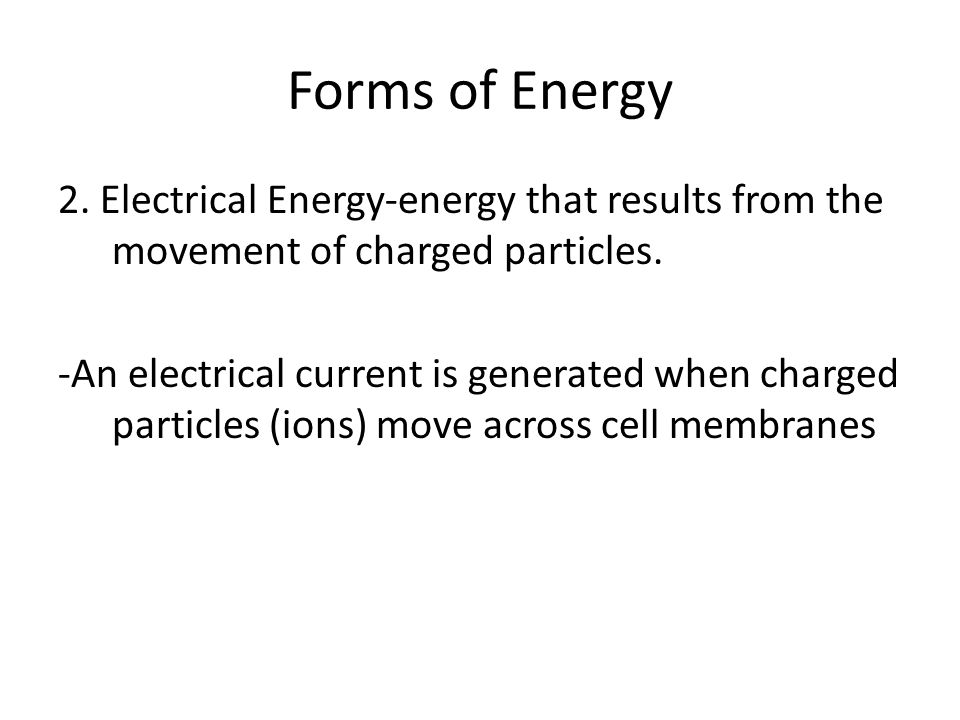 Forms of Energy

2. Electrical Energy-energy that results from the movement of charged particles.

-An electrical current is generated when charged particles (ions) move across cell membranes